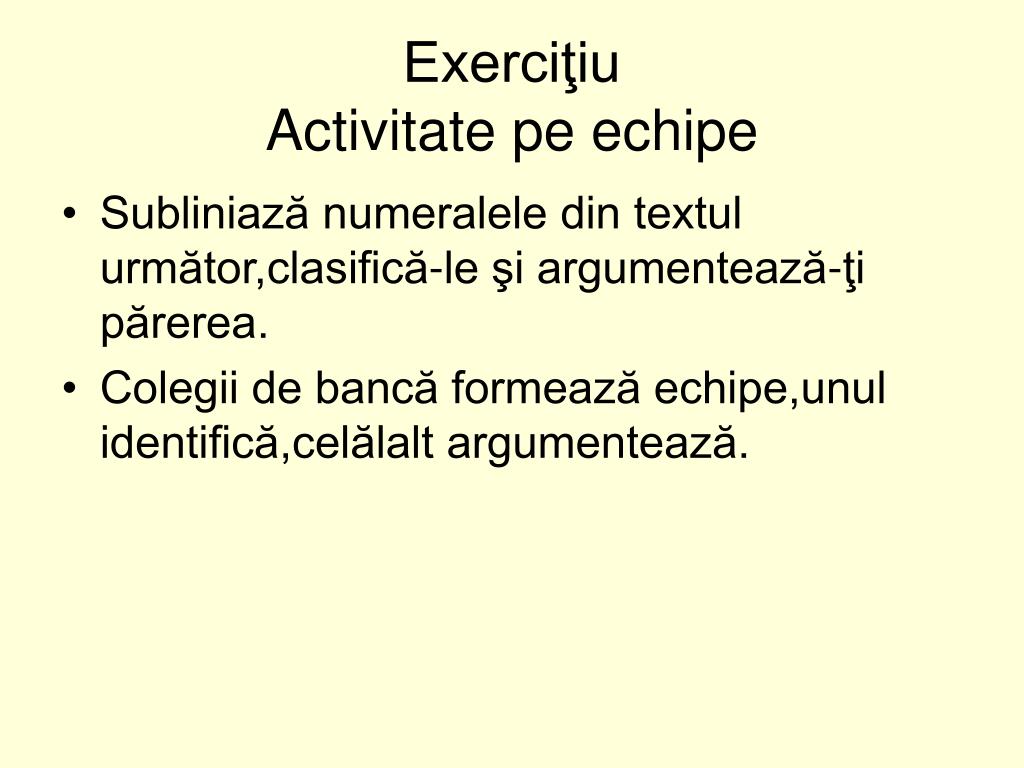 Exerciţiu
Activitate pe echipe

• Subliniază numeralele din textul următor,clasifică-le şi argumentează-ţi părerea.
• Colegii de bancă formează echipe,unul identifică,celălalt argumentează.